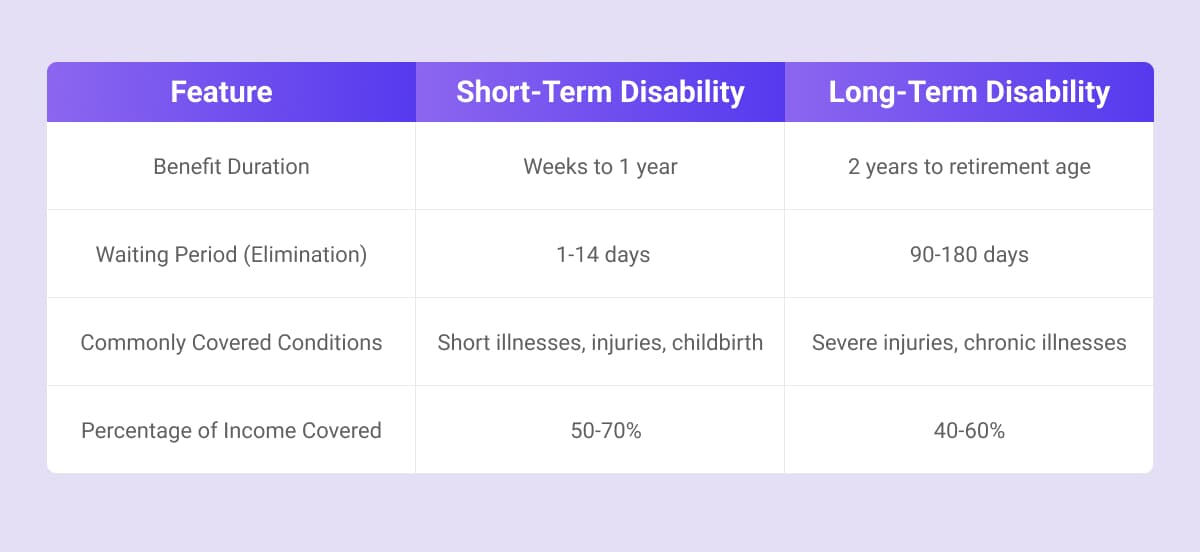 | Feature | Short-Term Disability | Long-Term Disability |
|---|---|---|
| Benefit Duration | Weeks to 1 year | 2 years to retirement age |
| Waiting Period (Elimination) | 1-14 days | 90-180 days |
| Commonly Covered Conditions | Short illnesses, injuries, childbirth | Severe injuries, chronic illnesses |
| Percentage of Income Covered | 50-70% | 40-60% |